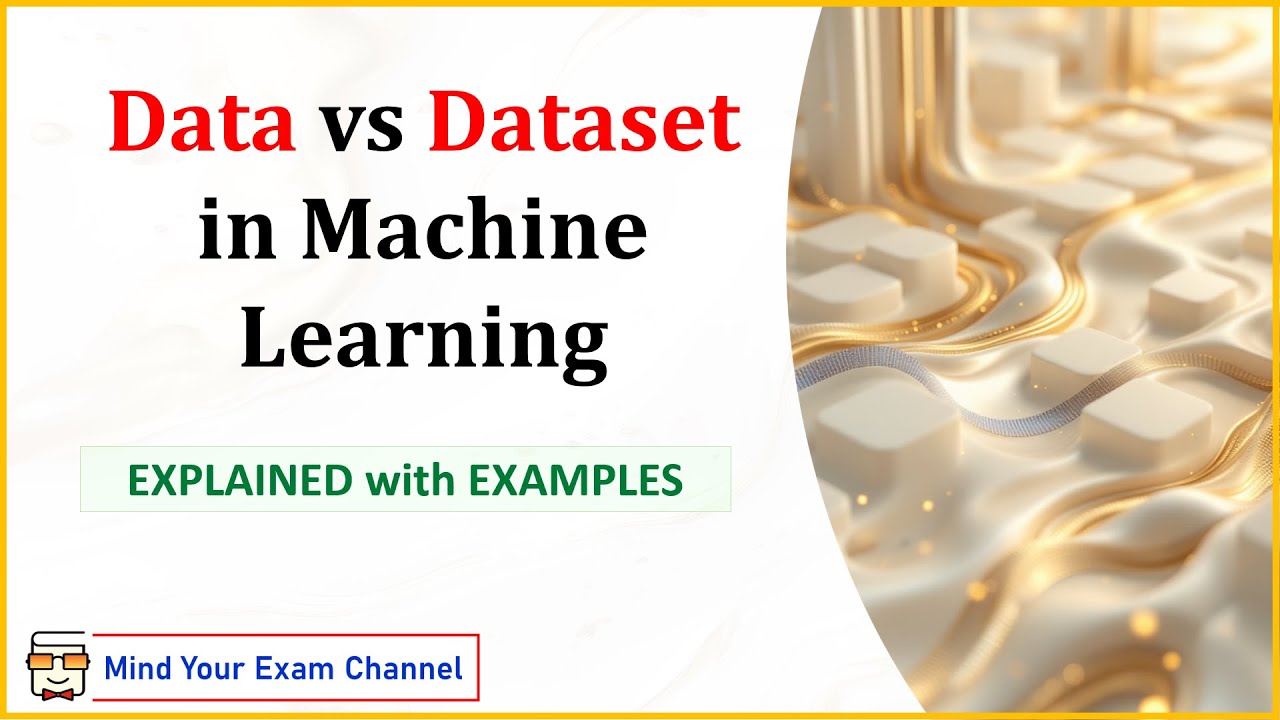 Data vs Dataset in Machine Learning

EXPLAINED with EXAMPLES

Mind Your Exam Channel